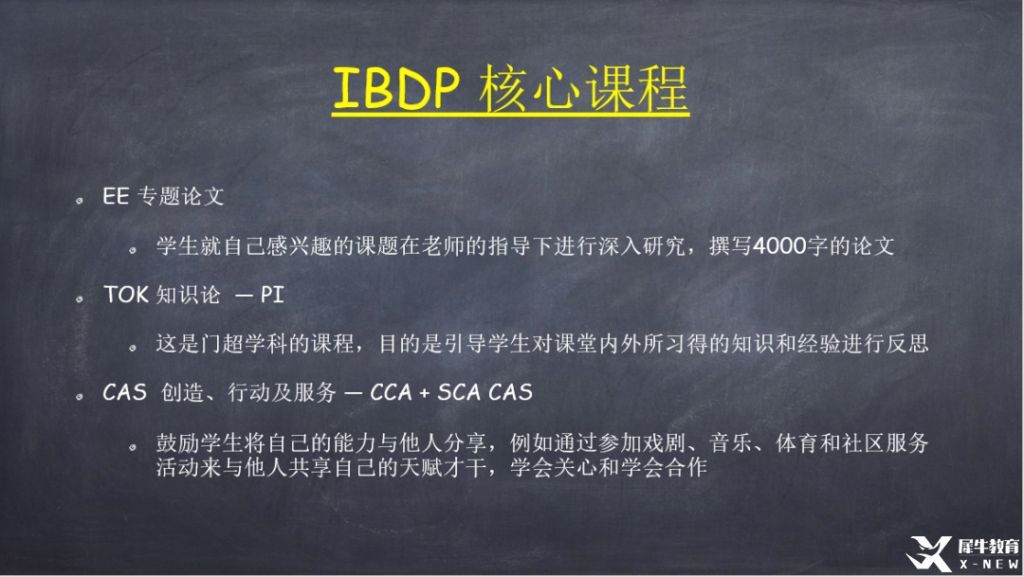 IBDP 核心课程

EE 专题论文

学生就自己感兴趣的课题在老师的指导下进行深入研究，撰写4000字的论文

TOK 知识论 — PI

这是门超学科的课程，目的是引导学生对课堂内外所习得的知识和经验进行反思

CAS 创造、行动及服务 — CCA + SCA CAS

鼓励学生将自己的能力与他人分享，例如通过参加戏剧、音乐、体育和社区服务活动来与他人共享自己的天赋才干，学会关心和学会合作

犀牛教育
X-NEW